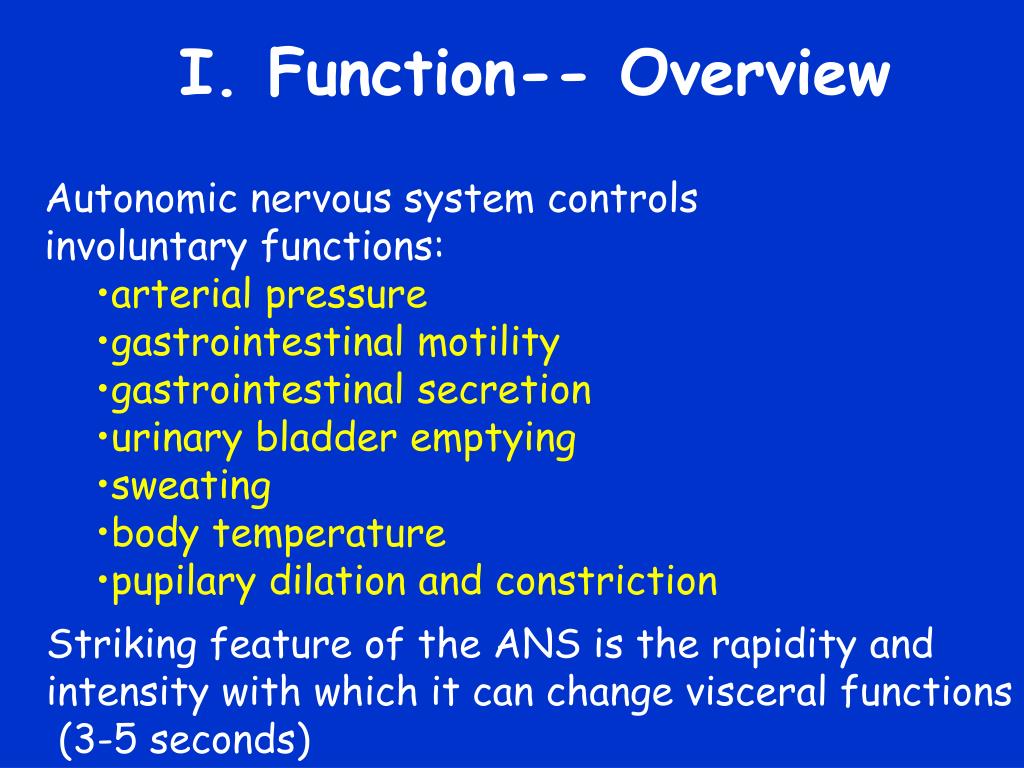 I. Function-- Overview

Autonomic nervous system controls involuntary functions:

•arterial pressure
•gastrointestinal motility
•gastrointestinal secretion
•urinary bladder emptying
•sweating
•body temperature
•pupilary dilation and constriction

Striking feature of the ANS is the rapidity and intensity with which it can change visceral functions (3-5 seconds)